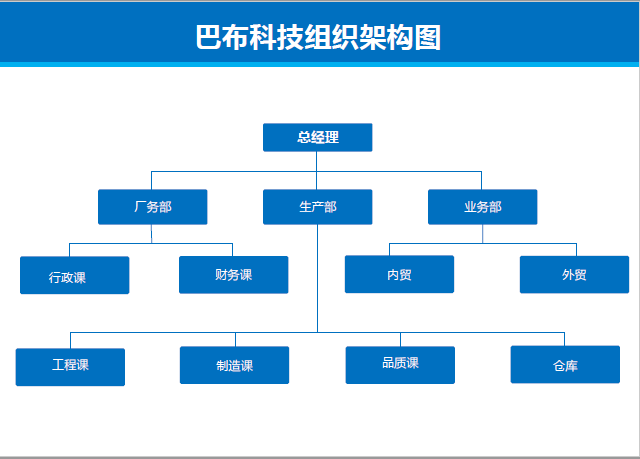 巴布科技组织架构图

总经理

厂务部

生产部

业务部

行政课

财务课

内贸

外贸

工程课

制造课

品质课

仓库